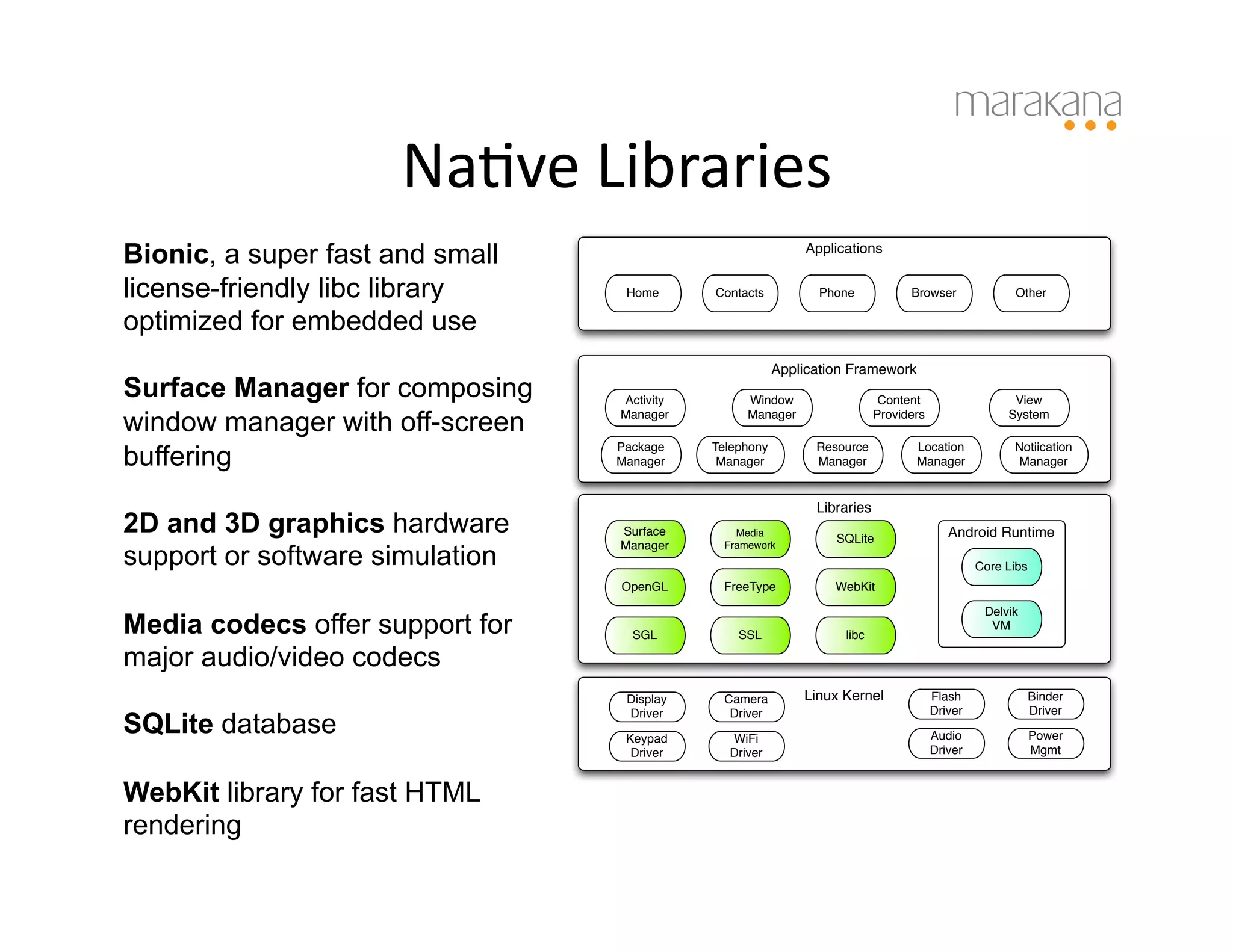 marakana

Native Libraries

**Bionic**, a super fast and small license-friendly libc library optimized for embedded use

**Surface Manager** for composing window manager with off-screen buffering

**2D and 3D graphics** hardware support or software simulation

**Media codecs** offer support for major audio/video codecs

**SQLite** database

**WebKit** library for fast HTML rendering

Applications

Home Contacts Phone Browser Other

Application Framework

Activity Manager
Window Manager
Content Providers
View System
Package Manager
Telephony Manager
Resource Manager
Location Manager
Notiication Manager

Libraries

Surface Manager
Media Framework
SQLite
OpenGL
FreeType
WebKit
SGL
SSL
libc

Android Runtime

Core Libs
Delvik VM

Linux Kernel

Display Driver
Camera Driver
Flash Driver
Binder Driver
Keypad Driver
WiFi Driver
Audio Driver
Power Mgmt